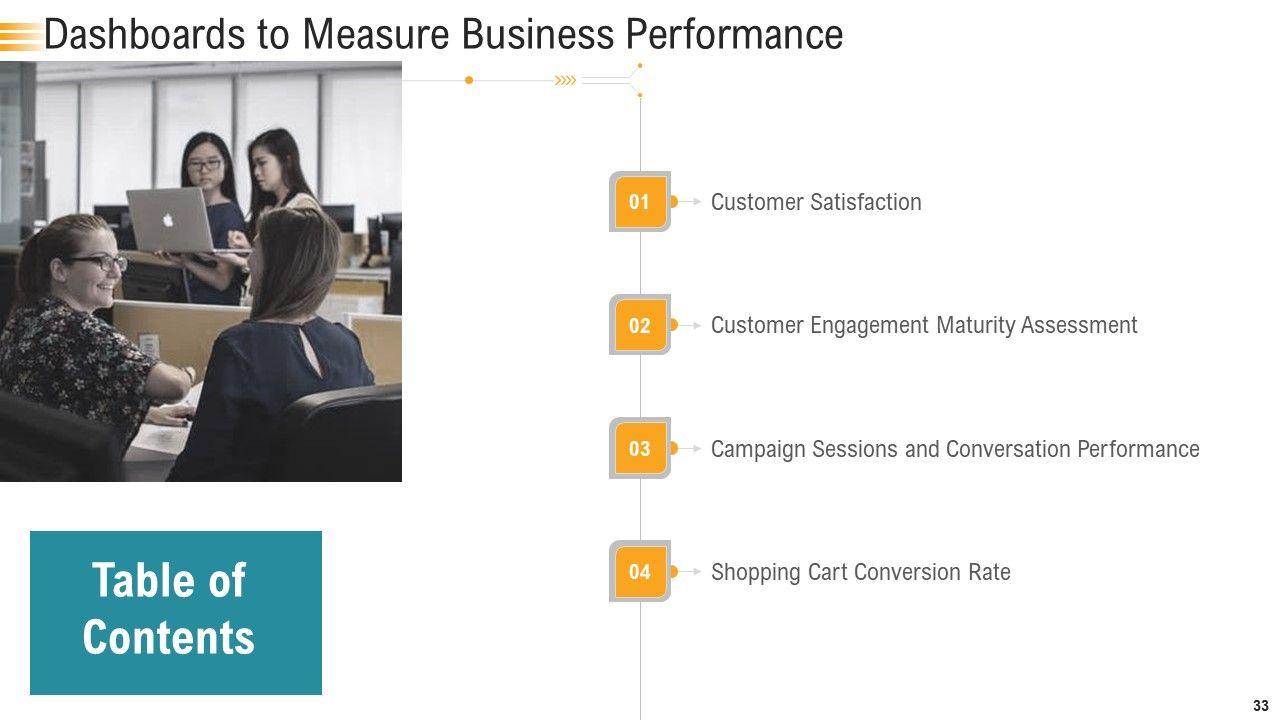 Dashboards to Measure Business Performance

Table of Contents

01 Customer Satisfaction

02 Customer Engagement Maturity Assessment

03 Campaign Sessions and Conversation Performance

04 Shopping Cart Conversion Rate

33